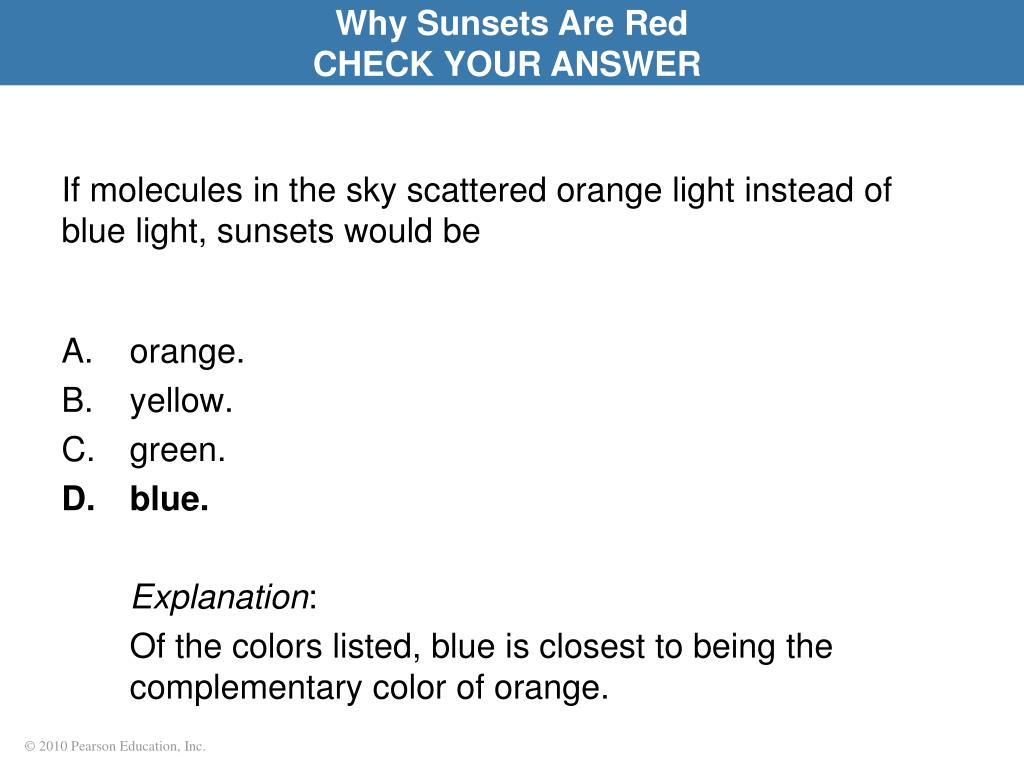 Why Sunsets Are Red
CHECK YOUR ANSWER

If molecules in the sky scattered orange light instead of blue light, sunsets would be

A. orange.
B. yellow.
C. green.
D. blue.

Explanation:

Of the colors listed, blue is closest to being the complementary color of orange.

© 2010 Pearson Education, Inc.